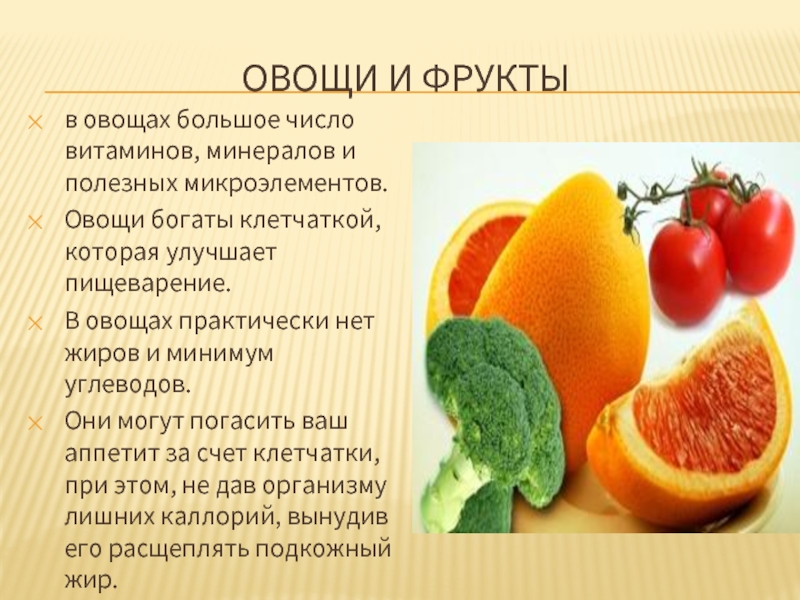 ОВОЩИ И ФРУКТЫ

в овощах большое число витаминов, минералов и полезных микроэлементов.

Овощи богаты клетчаткой, которая улучшает пищеварение.

В овощах практически нет жиров и минимум углеводов.

Они могут погасить ваш аппетит за счет клетчатки, при этом, не дав организму лишних каллорий, вынудив его расщеплять подкожный жир.